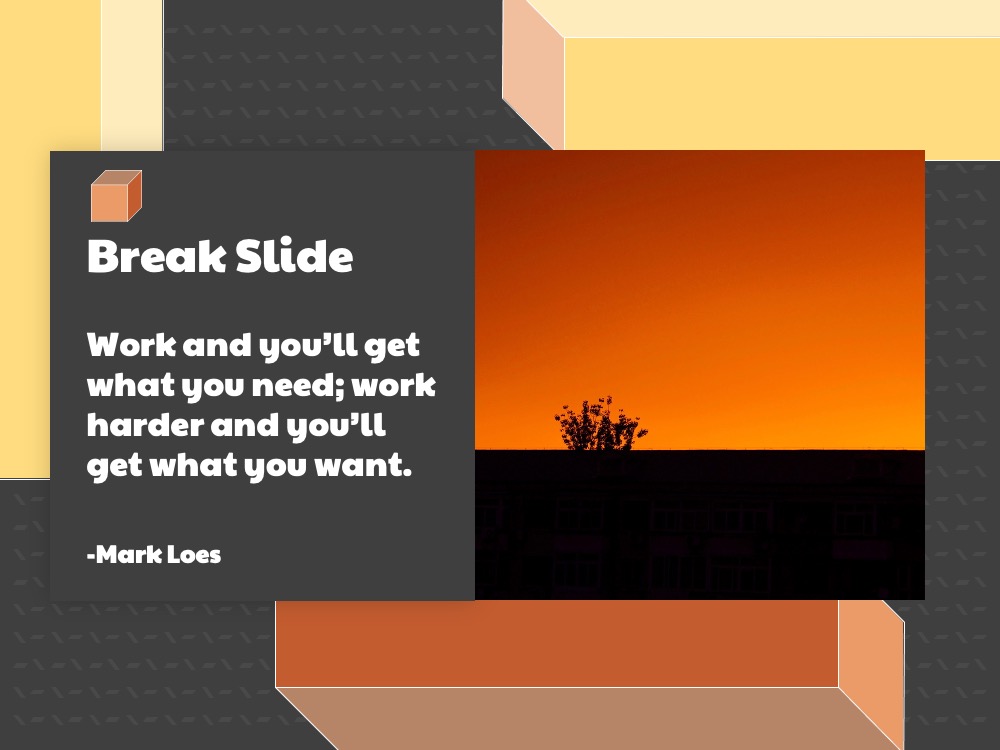 Break Slide

Work and you'll get what you need; work harder and you'll get what you want.

-Mark Loes